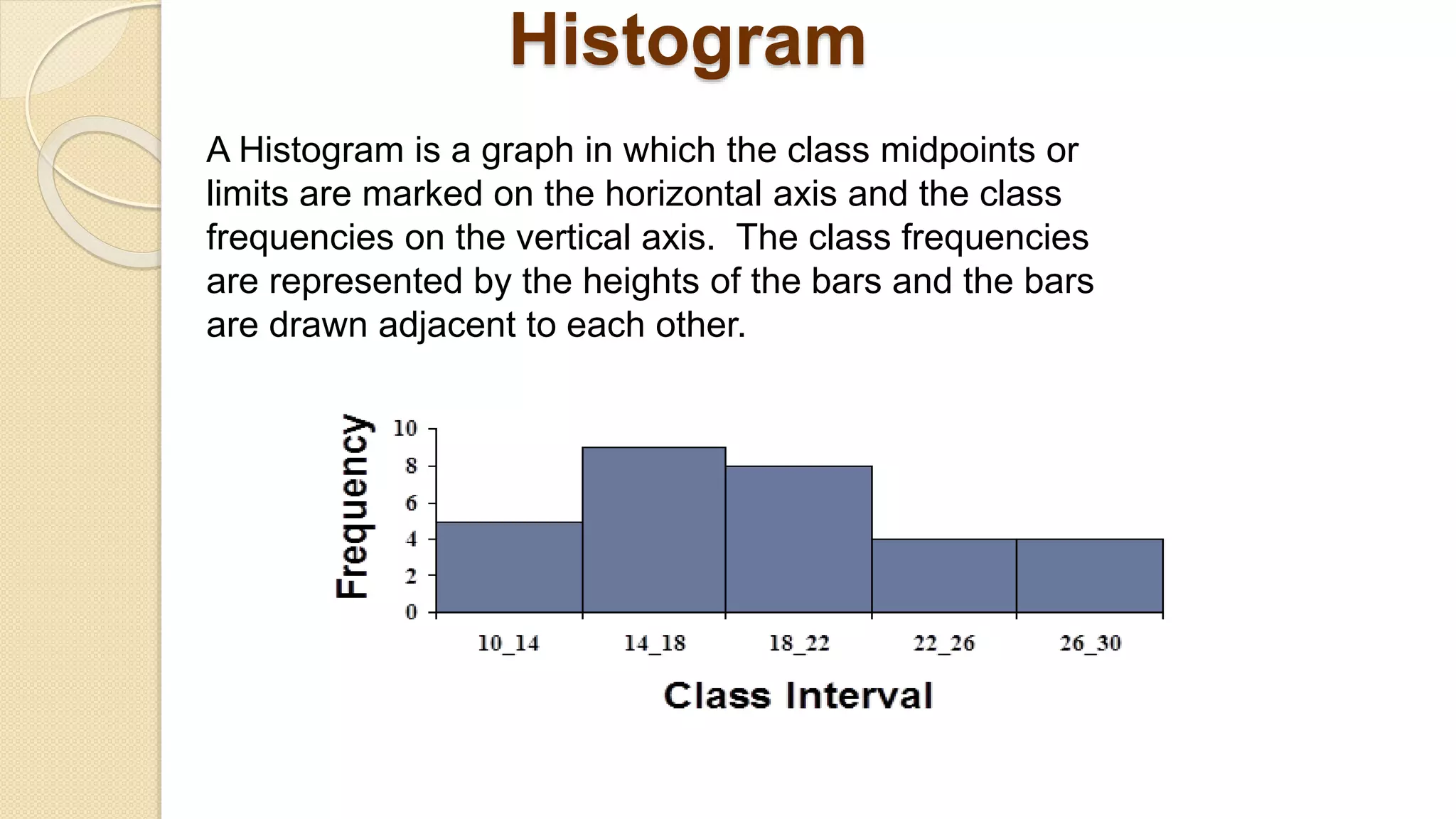 Histogram

A Histogram is a graph in which the class midpoints or limits are marked on the horizontal axis and the class frequencies on the vertical axis. The class frequencies are represented by the heights of the bars and the bars are drawn adjacent to each other.

Frequency
10
8
6
4
2
0
10_14
14_18
18_22
22_26
26_30
Class Interval